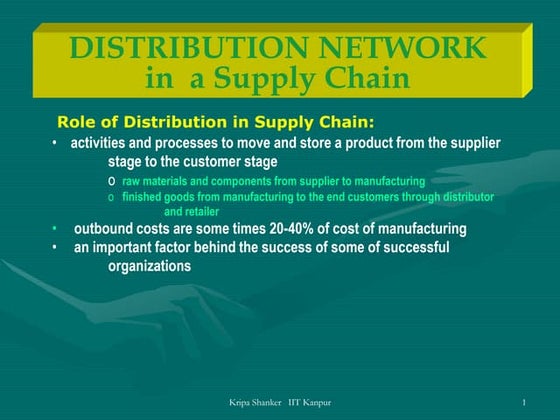 DISTRIBUTION NETWORK
in a Supply Chain

Role of Distribution in Supply Chain:

• activities and processes to move and store a product from the supplier stage to the customer stage
o raw materials and components from supplier to manufacturing
o finished goods from manufacturing to the end customers through distributor and retailer
• outbound costs are some times 20-40% of cost of manufacturing
• an important factor behind the success of some of successful organizations

Kripa Shanker IIT Kanpur

1